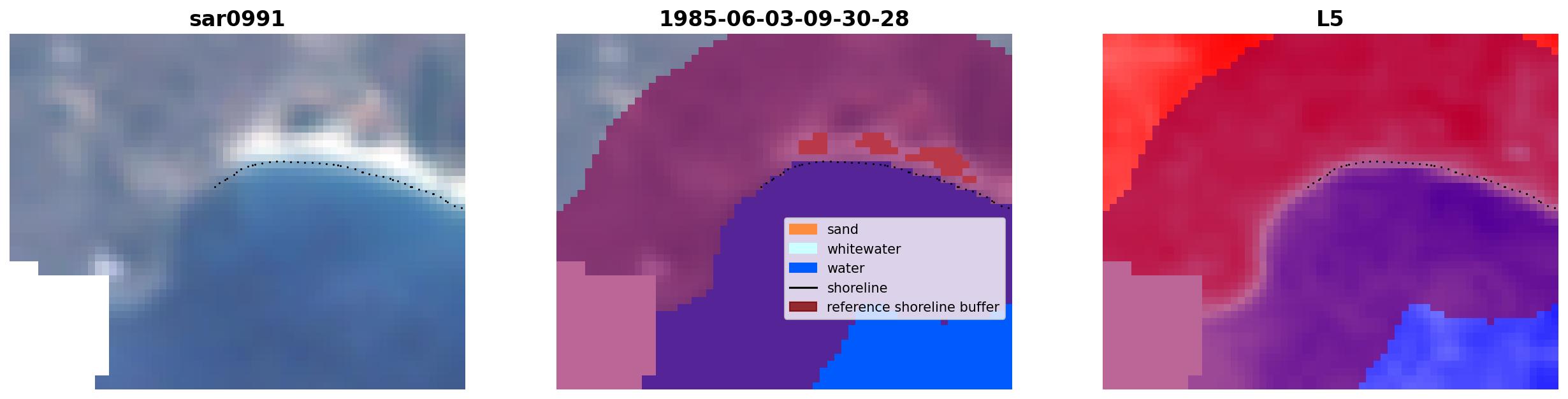 sar0991

1985-06-03-09-30-28

sand
whitewater
water
shoreline
reference shoreline buffer

L5